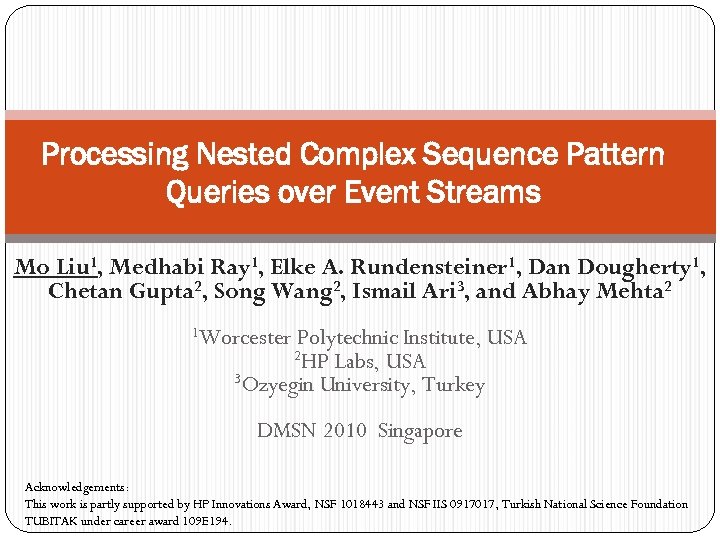 Processing Nested Complex Sequence Pattern Queries over Event Streams

Mo Liu$^1$, Medhabi Ray$^1$, Elke A. Rundensteiner$^1$, Dan Dougherty$^1$, Chetan Gupta$^2$, Song Wang$^2$, Ismail Ari$^3$, and Abhay Mehta$^2$

$^1$Worcester Polytechnic Institute, USA
$^2$HP Labs, USA
$^3$Ozyegin University, Turkey

DMSN 2010 Singapore

Acknowledgements:
This work is partly supported by HP Innovations Award, NSF 1018443 and NSF IIS 0917017, Turkish National Science Foundation TUBITAK under career award 109E194.